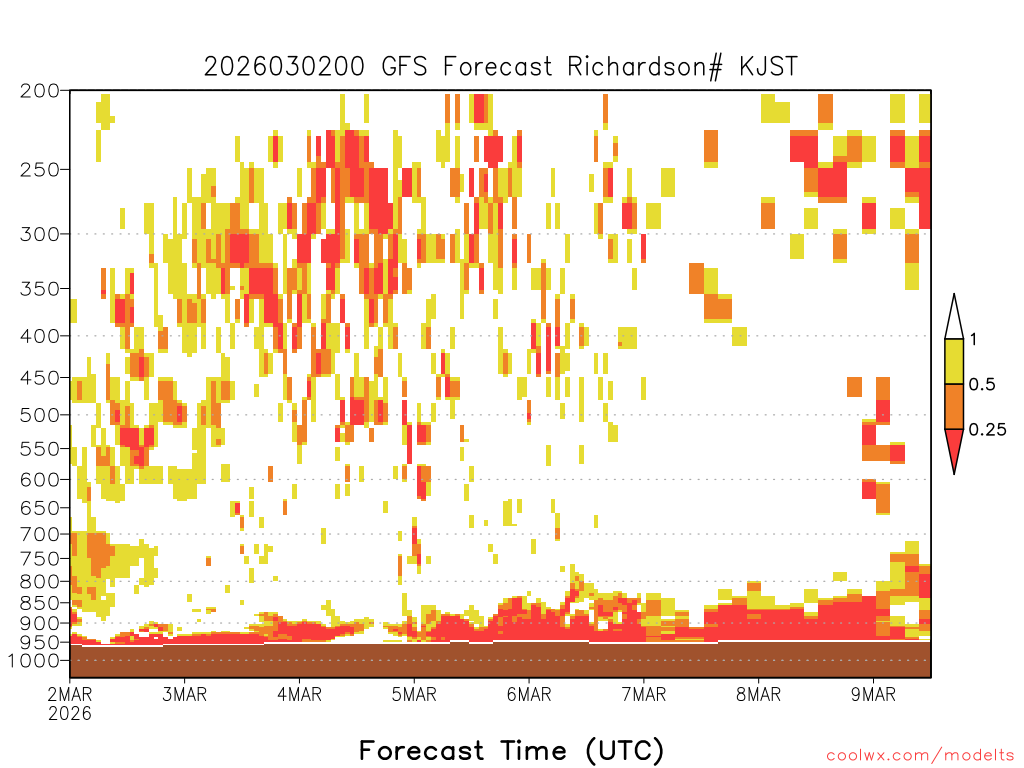 2026030200 GFS Forecast Richardson# KJST

200
250
300
350
400
450
500
550
600
650
700
750
800
850
900
950
1000

1
0.5
0.25

2MAR
2026
3MAR
4MAR
5MAR
6MAR
7MAR
8MAR
9MAR

Forecast Time (UTC)

coolwx.com/modelts